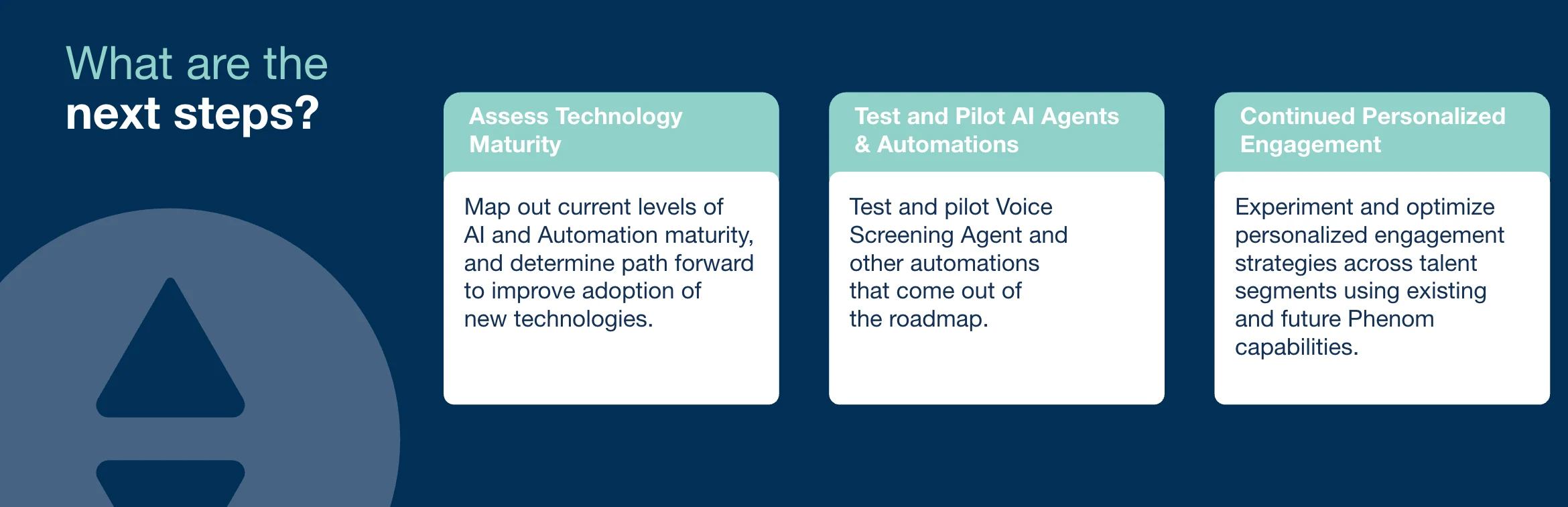 What are the
next steps?

Assess Technology Maturity

Map out current levels of AI and Automation maturity, and determine path forward to improve adoption of new technologies.

Test and Pilot AI Agents & Automations

Test and pilot Voice Screening Agent and other automations that come out of the roadmap.

Continued Personalized Engagement

Experiment and optimize personalized engagement strategies across talent segments using existing and future Phenom capabilities.